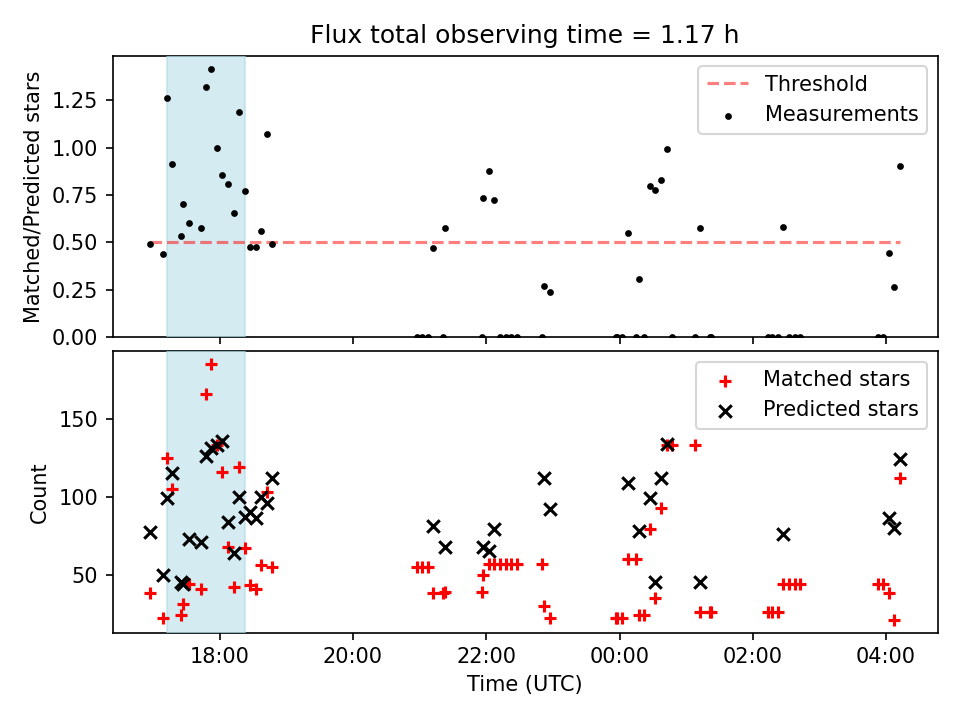 Flux total observing time = 1.17 h

Matched/Predicted stars

1.25
1.00
0.75
0.50
0.25
0.00

Threshold
Measurements

Count

150
100
50

Matched stars
Predicted stars

18:00
20:00
22:00
00:00
02:00
04:00

Time (UTC)